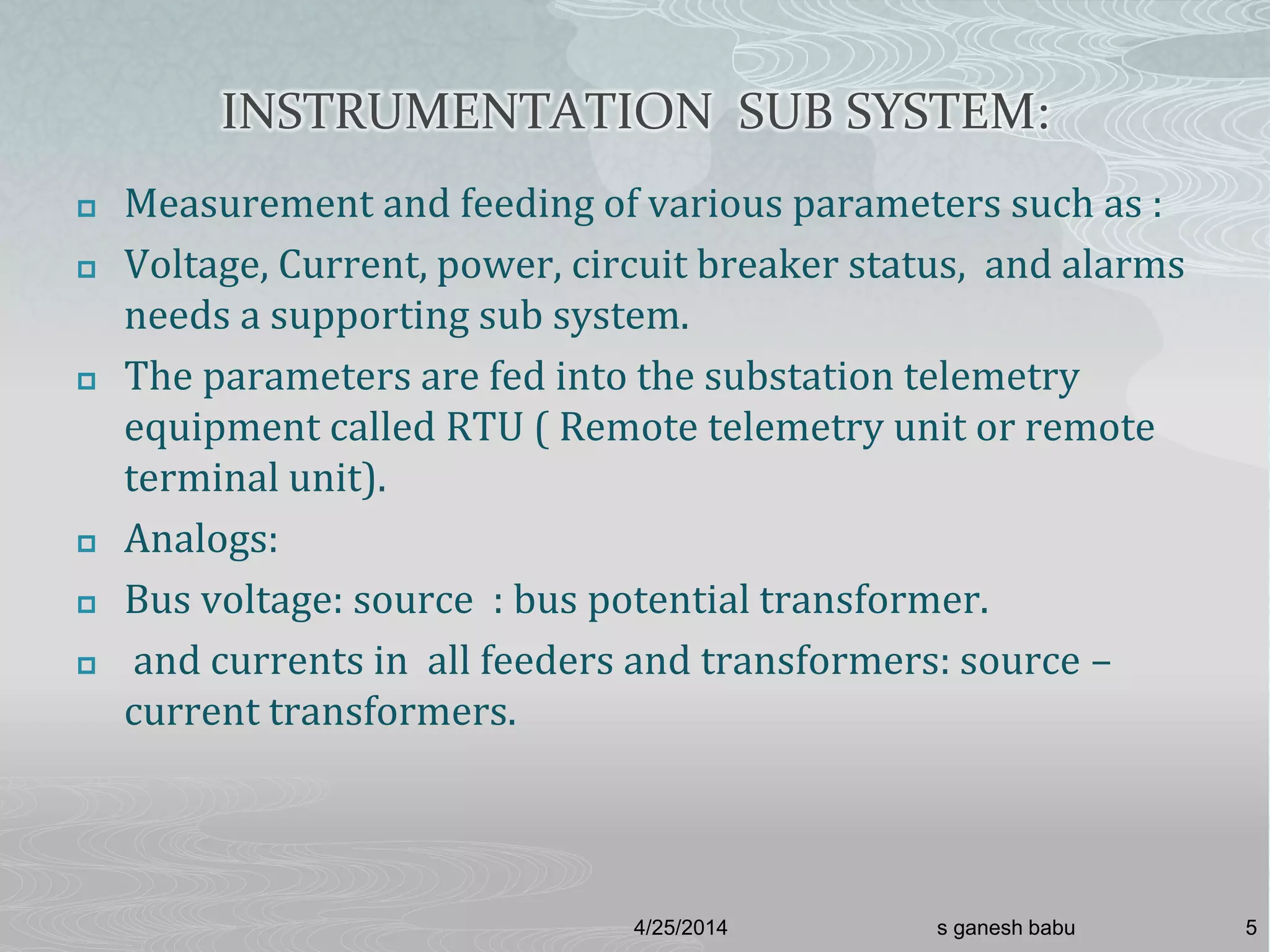 INSTRUMENTATION SUB SYSTEM:

Measurement and feeding of various parameters such as :

Voltage, Current, power, circuit breaker status, and alarms needs a supporting sub system.

The parameters are fed into the substation telemetry equipment called RTU ( Remote telemetry unit or remote terminal unit).

Analogs:

Bus voltage: source : bus potential transformer.

and currents in all feeders and transformers: source – current transformers.

4/25/2014 s ganesh babu 5